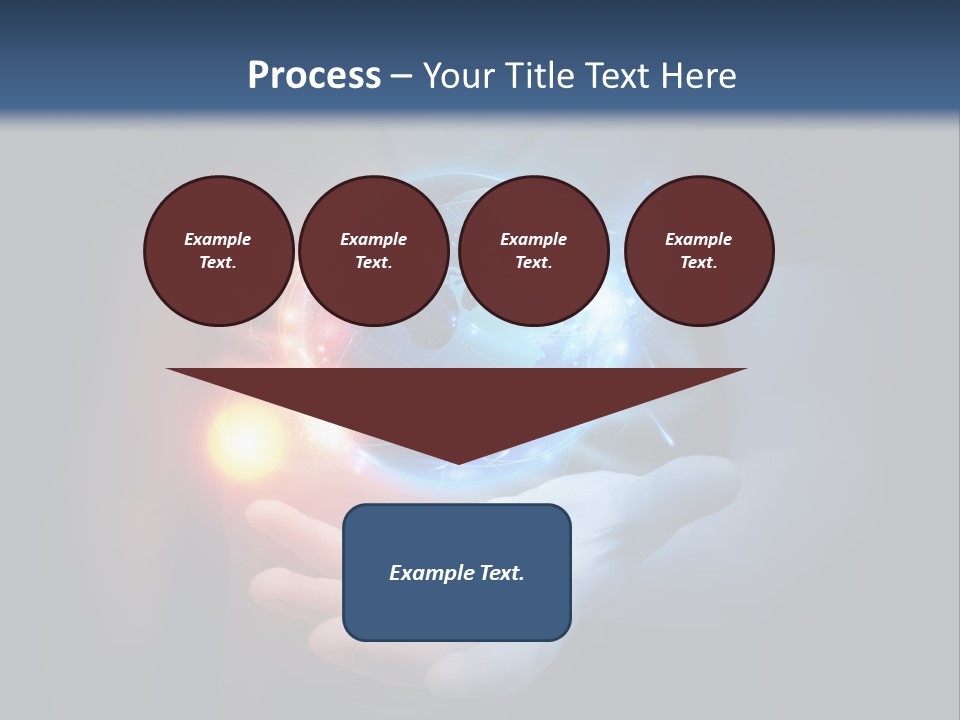 Process – Your Title Text Here

Example Text.

Example Text.

Example Text.

Example Text.

Example Text.